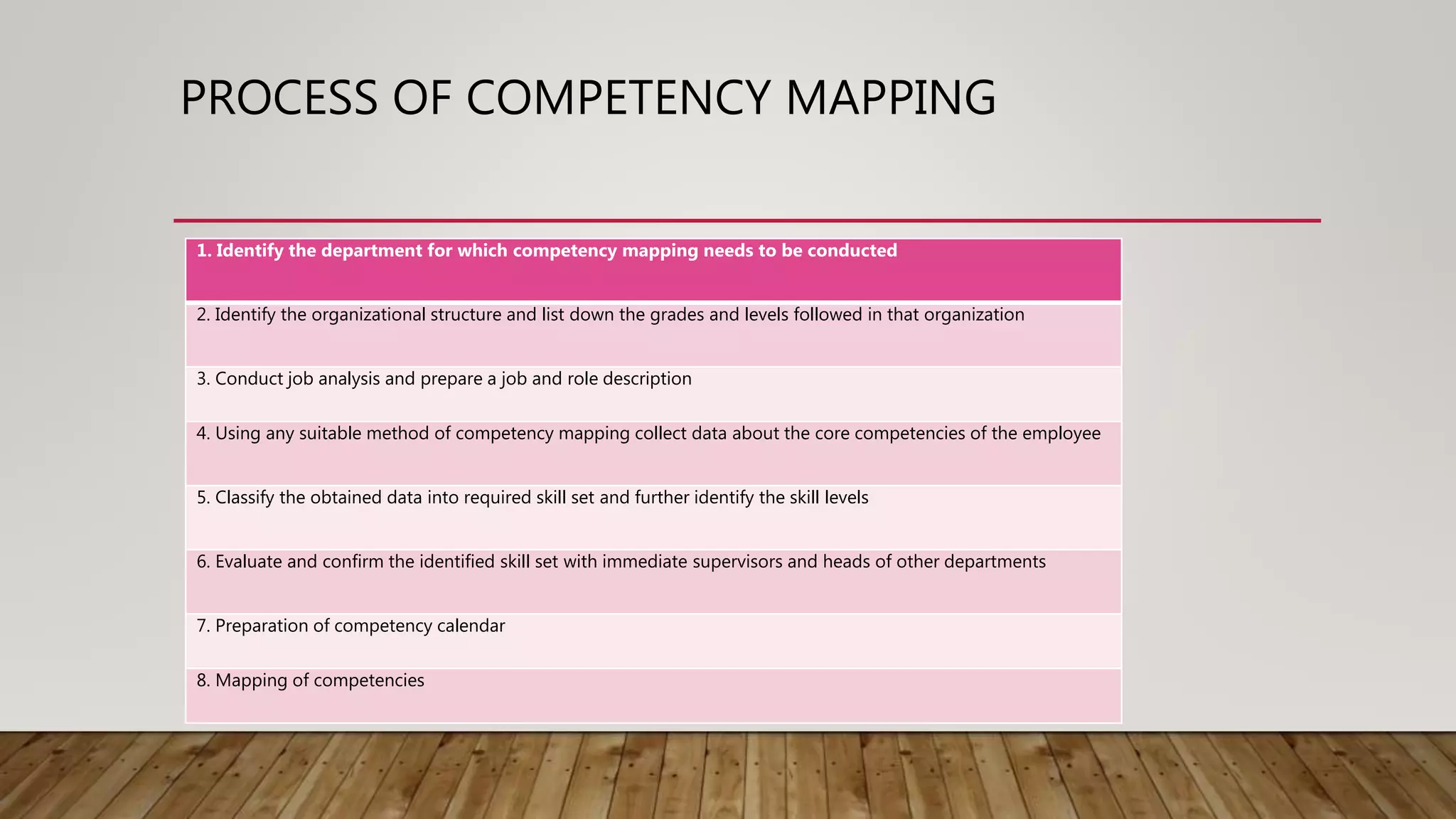 PROCESS OF COMPETENCY MAPPING

| 1. Identify the department for which competency mapping needs to be conducted |
|---|
| 2. Identify the organizational structure and list down the grades and levels followed in that organization |
| 3. Conduct job analysis and prepare a job and role description |
| 4. Using any suitable method of competency mapping collect data about the core competencies of the employee |
| 5. Classify the obtained data into required skill set and further identify the skill levels |
| 6. Evaluate and confirm the identified skill set with immediate supervisors and heads of other departments |
| 7. Preparation of competency calendar |
| 8. Mapping of competencies |